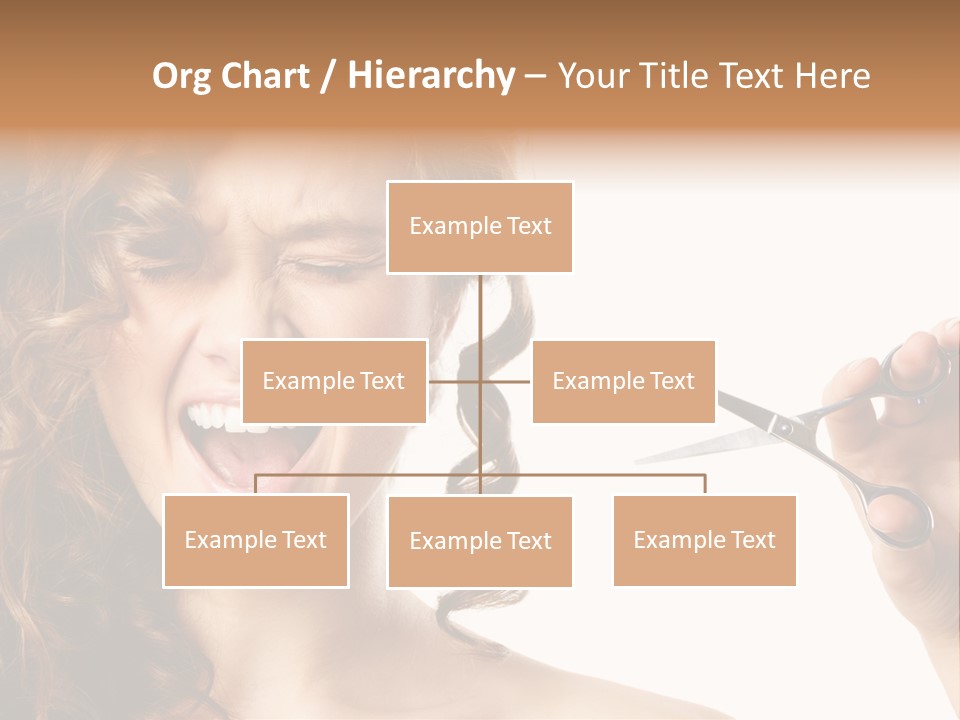 Org Chart / Hierarchy – Your Title Text Here

Example Text

Example Text

Example Text

Example Text

Example Text

Example Text